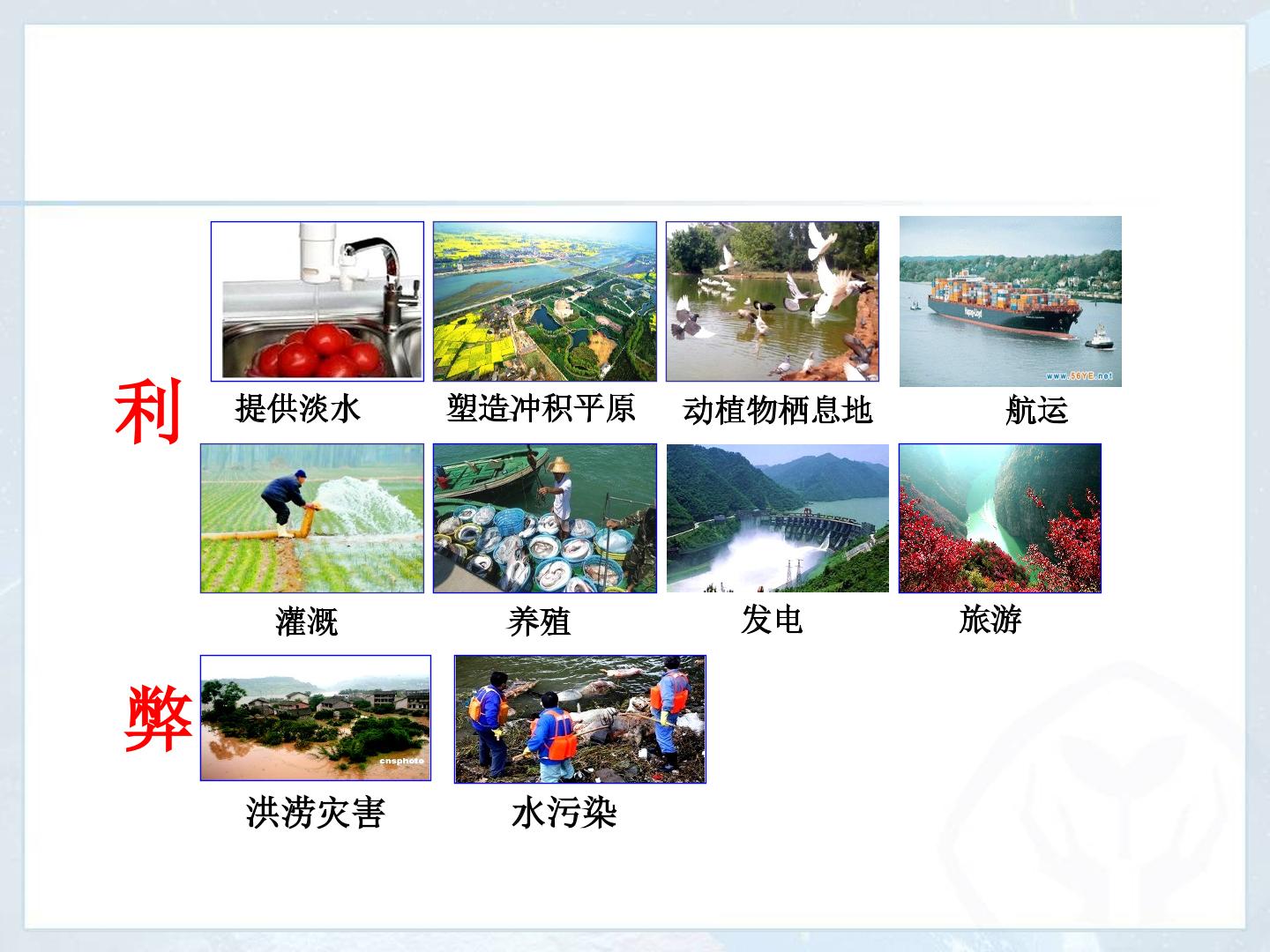 利

提供淡水

塑造冲积平原

动植物栖息地

航运

灌溉

养殖

发电

旅游

弊

洪涝灾害

水污染